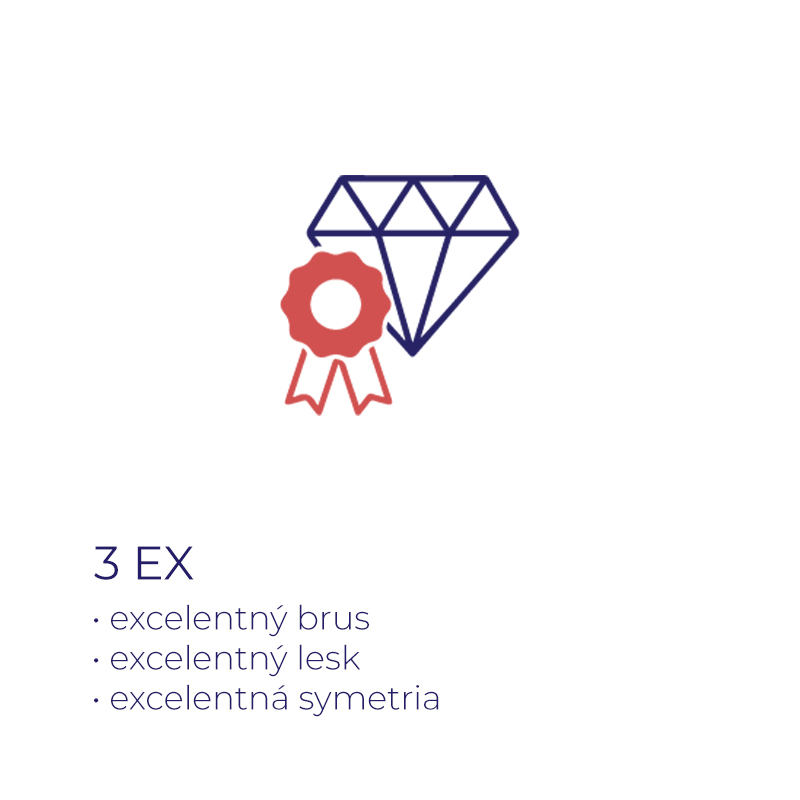 3 EX

· excelentný brus
· excelentný lesk
· excelentná symetria